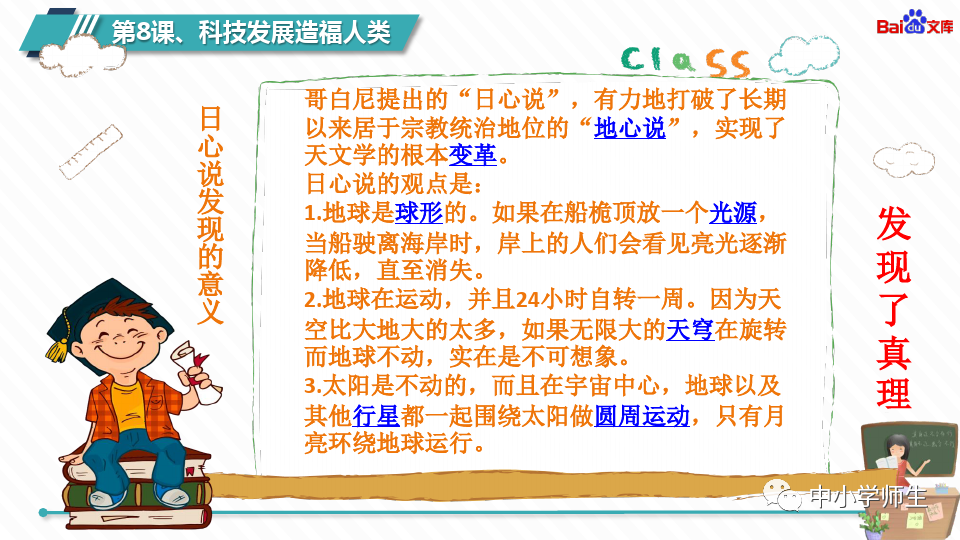 第8课、科技发展造福人类

Baidu文库

Class

日心说发现的意义

哥白尼提出的“日心说”，有力地打破了长期以来居于宗教统治地位的“地心说”，实现了天文学的根本变革。

日心说的观点是：

1.地球是球形的。如果在船桅顶放一个光源，当船驶离海岸时，岸上的人们会看见亮光逐渐降低，直至消失。

2.地球在运动，并且24小时自转一周。因为天空比大地大的太多，如果无限大的天穹在旋转而地球不动，实在是不可想象。

3.太阳是不动的，而且在宇宙中心，地球以及其他行星都一起围绕太阳做圆周运动，只有月亮环绕地球运行。

发现了真理

中小学师生